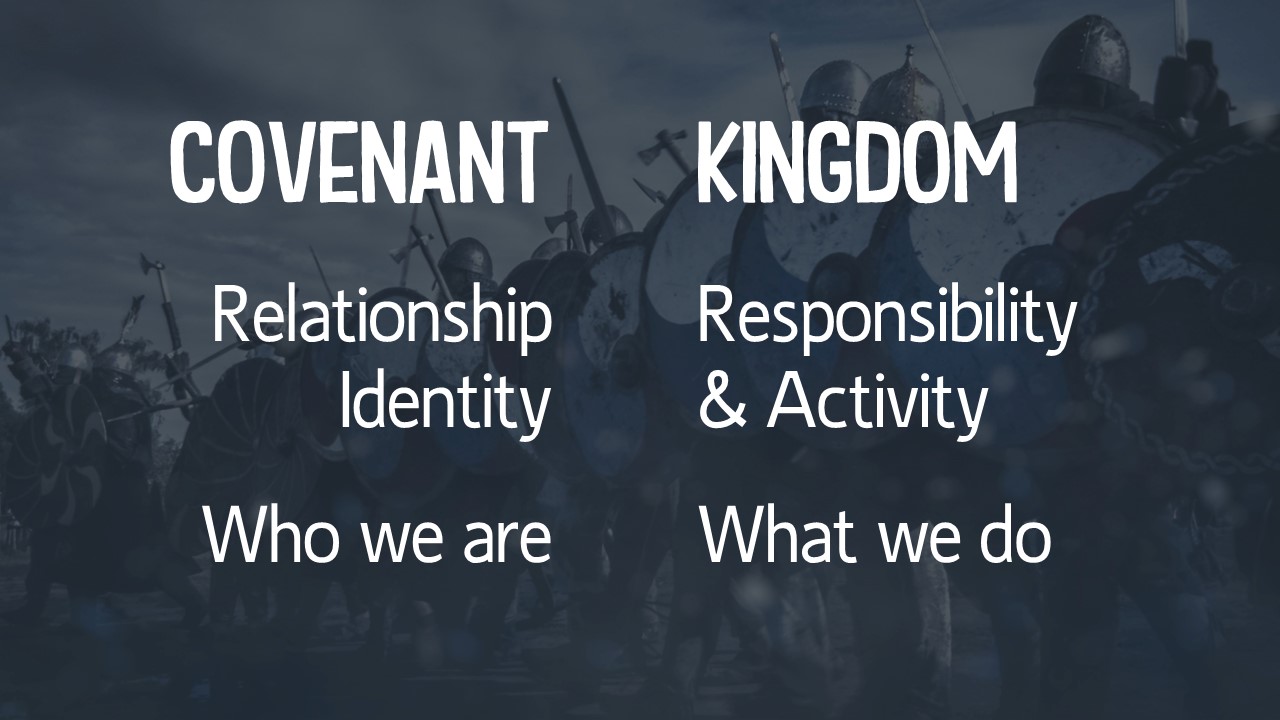 COVENANT

Relationship
Identity

Who we are

KINGDOM

Responsibility
& Activity

What we do